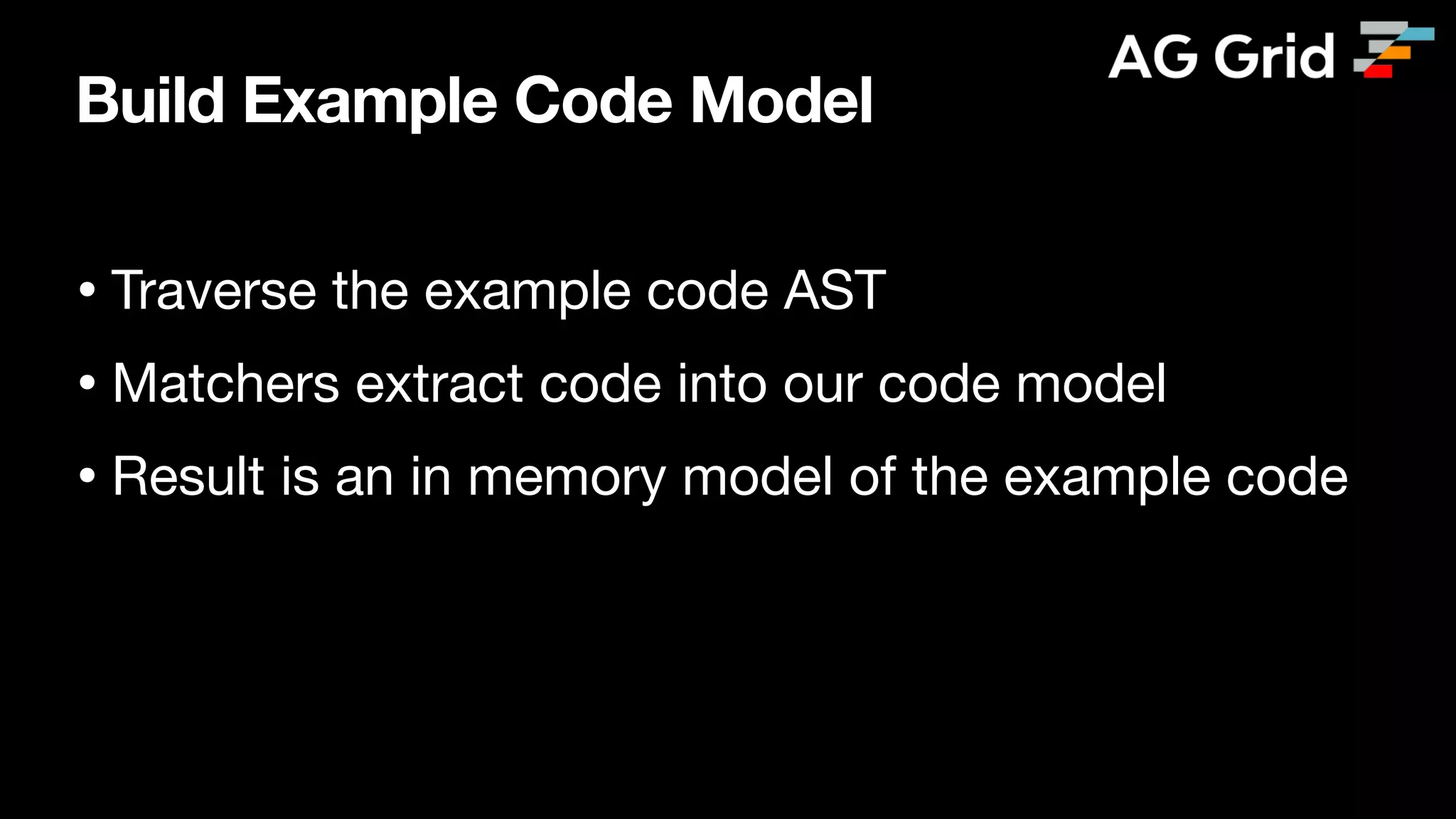 AG Grid

Build Example Code Model

• Traverse the example code AST
• Matchers extract code into our code model
• Result is an in memory model of the example code